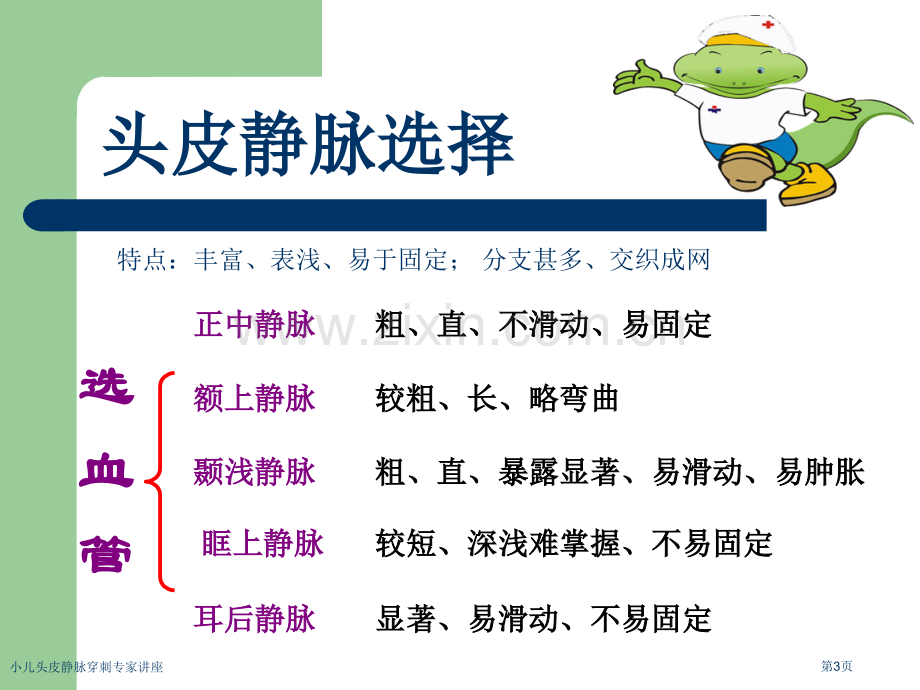 头皮静脉选择

特点：丰富、表浅、易于固定； 分支甚多、交织成网

选血管

正中静脉 粗、直、不滑动、易固定

额上静脉 较粗、长、略弯曲

颞浅静脉 粗、直、暴露显著、易滑动、易肿胀

眶上静脉 较短、深浅难掌握、不易固定

耳后静脉 显著、易滑动、不易固定

小儿头皮静脉穿刺专家讲座

第3页

www.zixin.com.cn